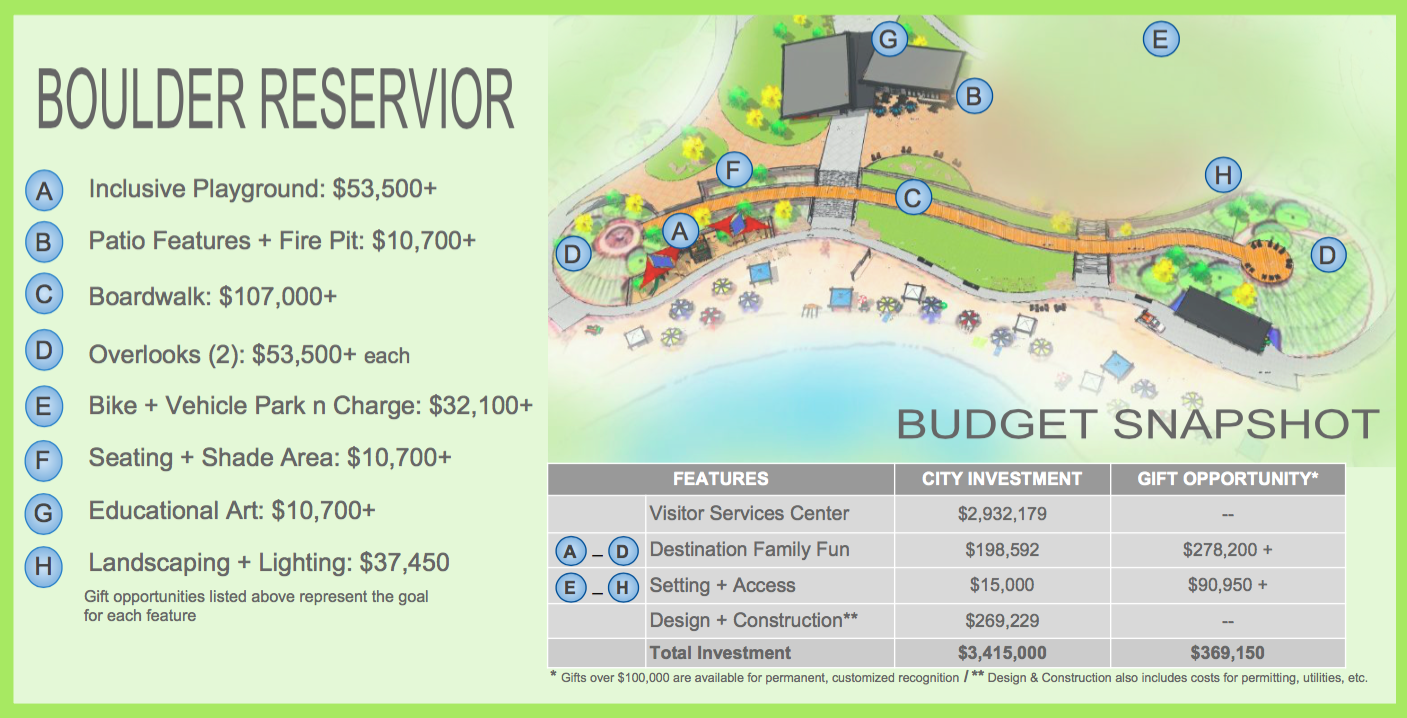 BOULDER RESERVIOR

A Inclusive Playground: $53,500+

B Patio Features + Fire Pit: $10,700+

C Boardwalk: $107,000+

D Overlooks (2): $53,500+ each

E Bike + Vehicle Park n Charge: $32,100+

F Seating + Shade Area: $10,700+

G Educational Art: $10,700+

H Landscaping + Lighting: $37,450

Gift opportunities listed above represent the goal for each feature

G E B F H C A D D

BUDGET SNAPSHOT

| | FEATURES | CITY INVESTMENT | GIFT OPPORTUNITY* |
|---|---|---|---|
| | Visitor Services Center | $2,932,179 | -- |
| A – D | Destination Family Fun | $198,592 | $278,200 + |
| E – H | Setting + Access | $15,000 | $90,950 + |
| | Design + Construction** | $269,229 | -- |
| | Total Investment | $3,415,000 | $369,150 |

* Gifts over $100,000 are available for permanent, customized recognition / ** Design & Construction also includes costs for permitting, utilities, etc.